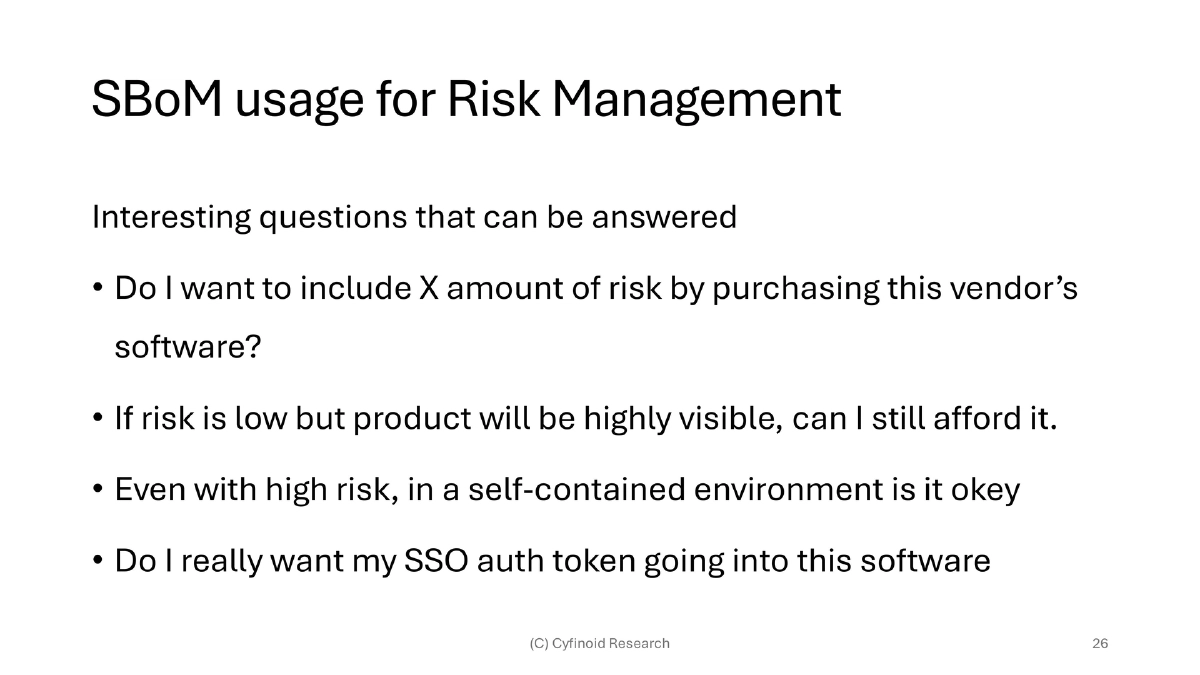 SBoM usage for Risk Management

Interesting questions that can be answered

• Do I want to include X amount of risk by purchasing this vendor's software?

• If risk is low but product will be highly visible, can I still afford it.

• Even with high risk, in a self-contained environment is it okey

• Do I really want my SSO auth token going into this software

(C) Cyfinoid Research

26